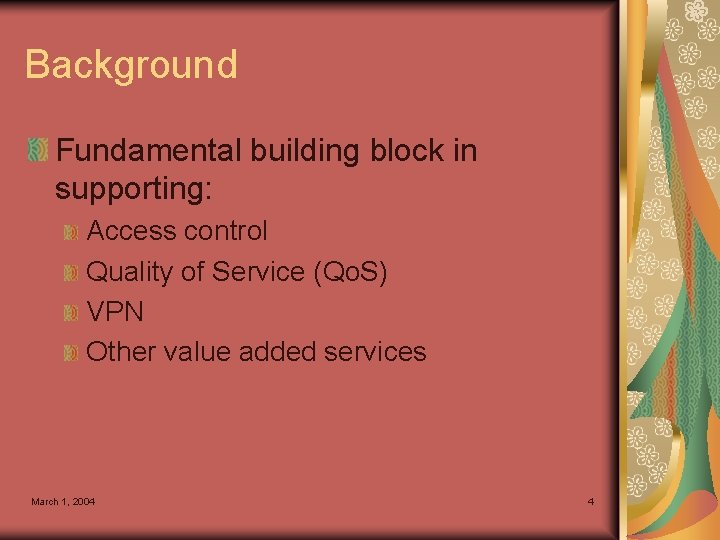 Background

Fundamental building block in supporting:

Access control

Quality of Service (QoS)

VPN

Other value added services

March 1, 2004

4